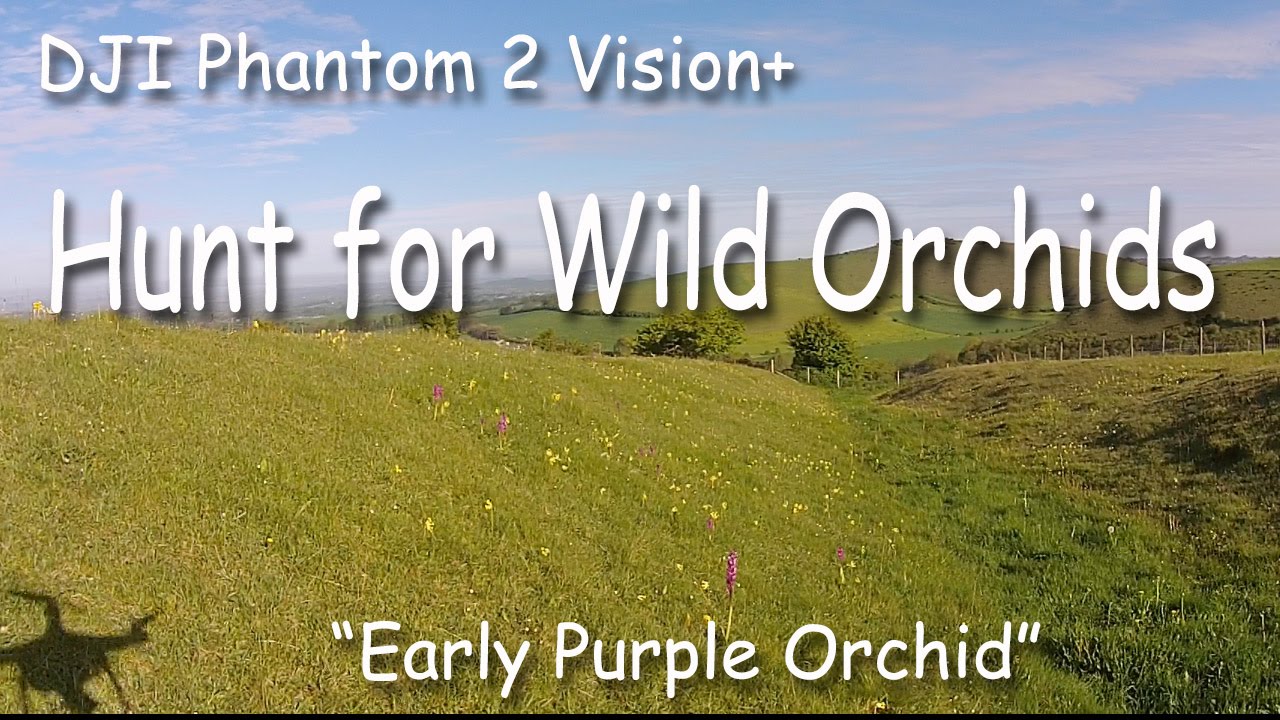 DJI Phantom 2 Vision+

Hunt for Wild Orchids

“Early Purple Orchid”